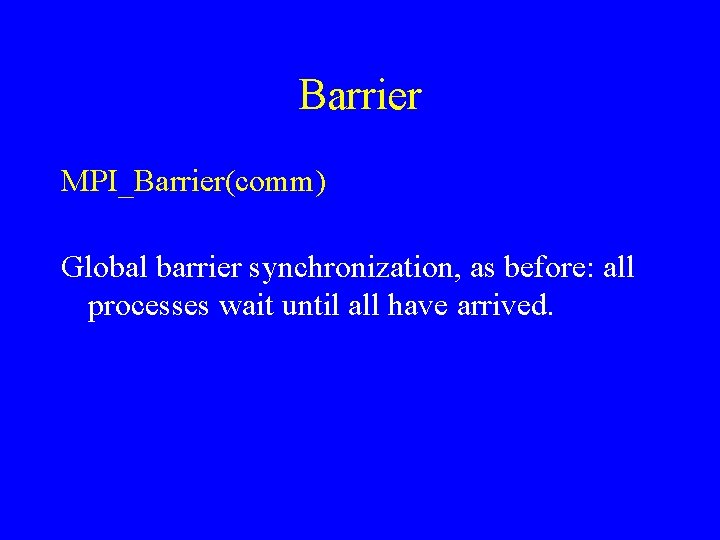 Barrier

MPI_Barrier(comm)

Global barrier synchronization, as before: all processes wait until all have arrived.